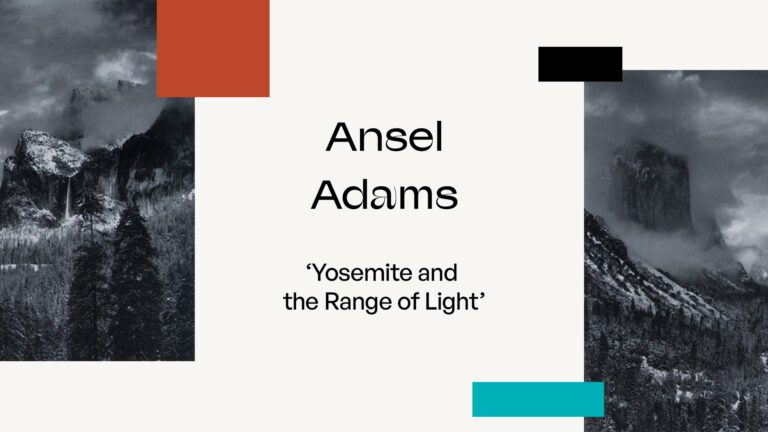 Ansel Adams

‘Yosemite and the Range of Light’